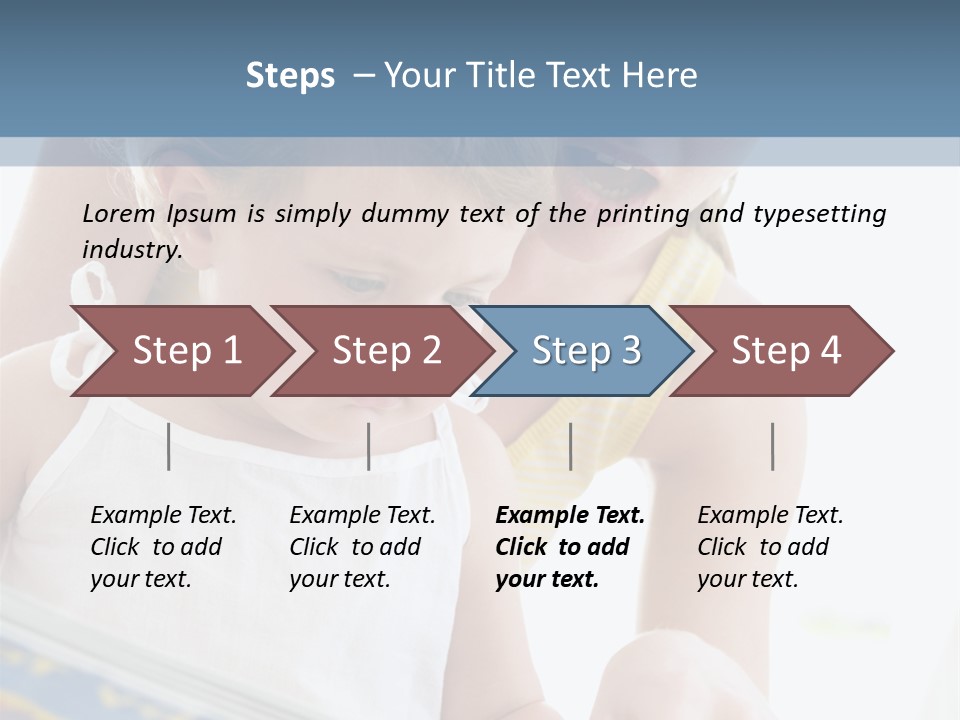 Steps – Your Title Text Here

Lorem Ipsum is simply dummy text of the printing and typesetting industry.

Step 1

Step 2

Step 3

Step 4

Example Text. Click to add your text.

Example Text. Click to add your text.

Example Text. Click to add your text.

Example Text. Click to add your text.